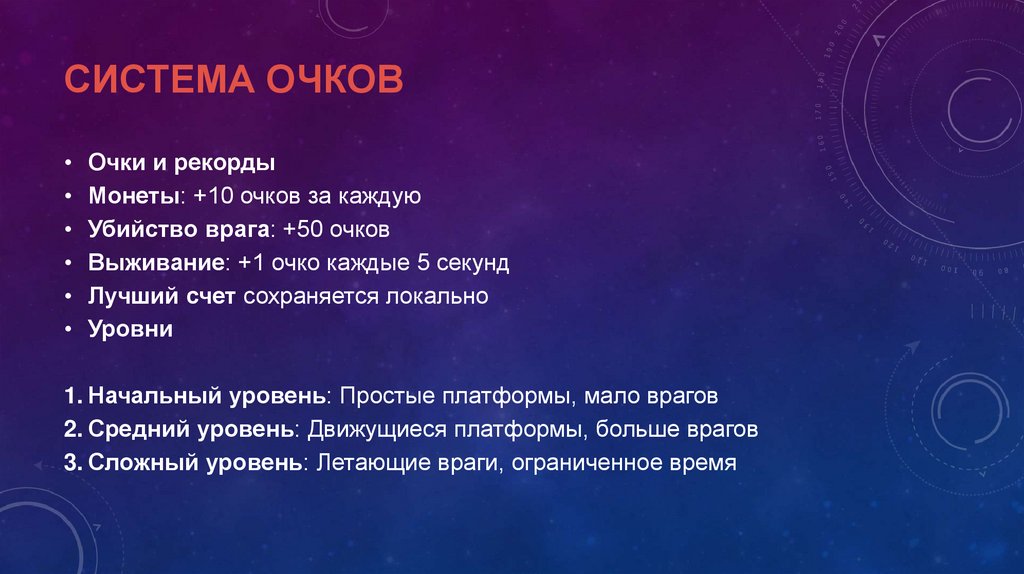 СИСТЕМА ОЧКОВ

• Очки и рекорды
• Монеты: +10 очков за каждую
• Убийство врага: +50 очков
• Выживание: +1 очко каждые 5 секунд
• Лучший счет сохраняется локально
• Уровни

1. Начальный уровень: Простые платформы, мало врагов
2. Средний уровень: Движущиеся платформы, больше врагов
3. Сложный уровень: Летающие враги, ограниченное время